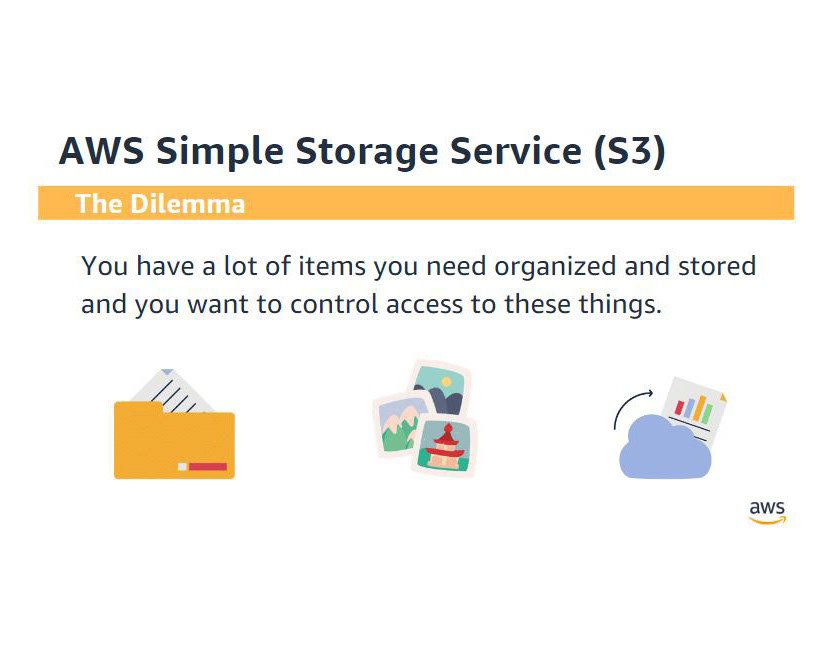 AWS Simple Storage Service (S3)

The Dilemma

You have a lot of items you need organized and stored and you want to control access to these things.

aws